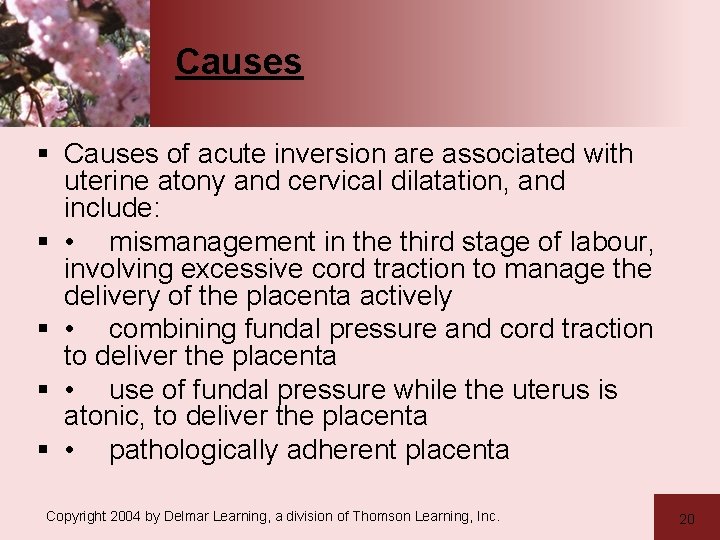 Causes

▪ Causes of acute inversion are associated with uterine atony and cervical dilatation, and include:

▪ •     mismanagement in the third stage of labour, involving excessive cord traction to manage the delivery of the placenta actively

▪ •     combining fundal pressure and cord traction to deliver the placenta

▪ •     use of fundal pressure while the uterus is atonic, to deliver the placenta

▪ •     pathologically adherent placenta

Copyright 2004 by Delmar Learning, a division of Thomson Learning, Inc.

20